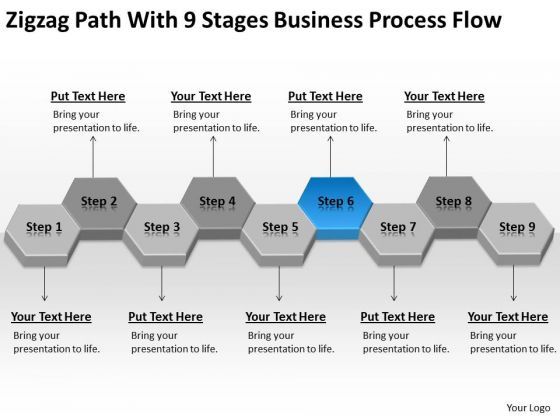 Zigzag Path With 9 Stages Business Process Flow

Put Text Here
Bring your presentation to life.

Your Text Here
Bring your presentation to life.

Put Text Here
Bring your presentation to life.

Your Text Here
Bring your presentation to life.

Step 1
Step 2
Step 3
Step 4
Step 5
Step 6
Step 7
Step 8
Step 9

Your Text Here
Bring your presentation to life.

Put Text Here
Bring your presentation to life.

Your Text Here
Bring your presentation to life.

Put Text Here
Bring your presentation to life.

Your Text Here
Bring your presentation to life.

Your Logo